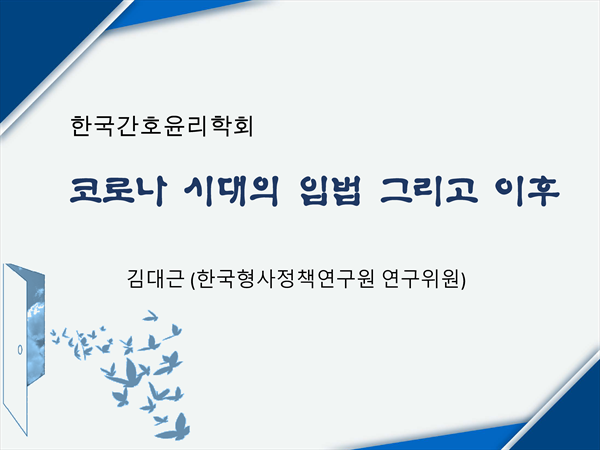 한국간호윤리학회

코로나 시대의 입법 그리고 이후

김대근 (한국형사정책연구원 연구위원)